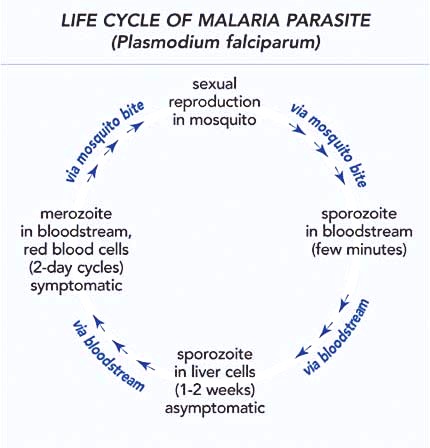 LIFE CYCLE OF MALARIA PARASITE
(Plasmodium falciparum)

sexual reproduction in mosquito

via mosquito bite

sporozoite in bloodstream (few minutes)

via bloodstream

sporozoite in liver cells (1-2 weeks) asymptomatic

via bloodstream

merozoite in bloodstream, red blood cells (2-day cycles) symptomatic

via mosquito bite